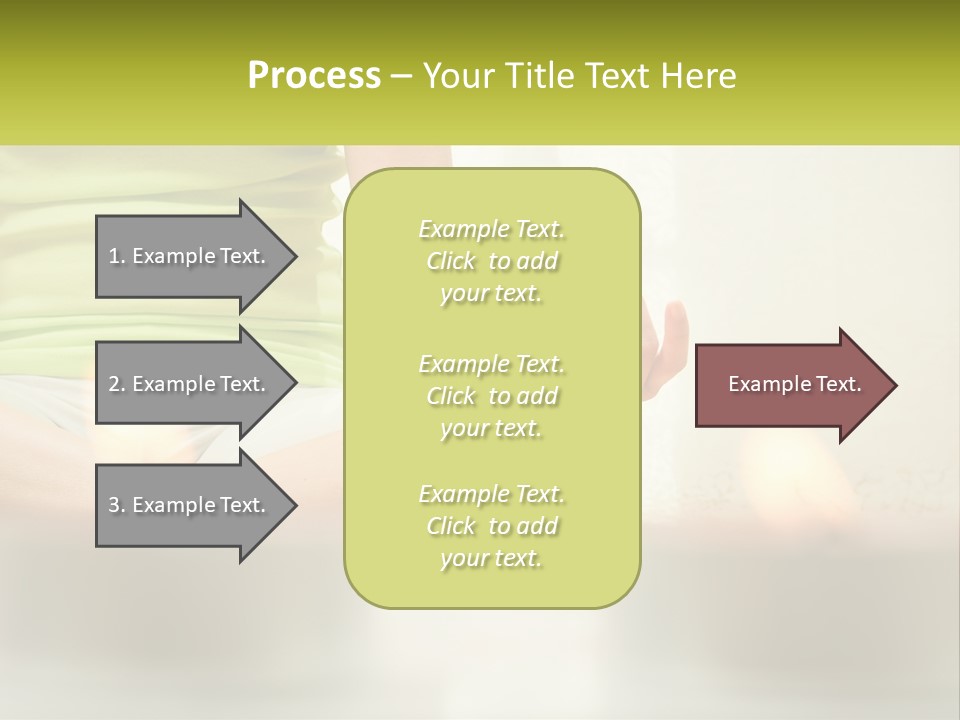 Process – Your Title Text Here

1. Example Text.

2. Example Text.

3. Example Text.

Example Text. Click to add your text.

Example Text. Click to add your text.

Example Text. Click to add your text.

Example Text.